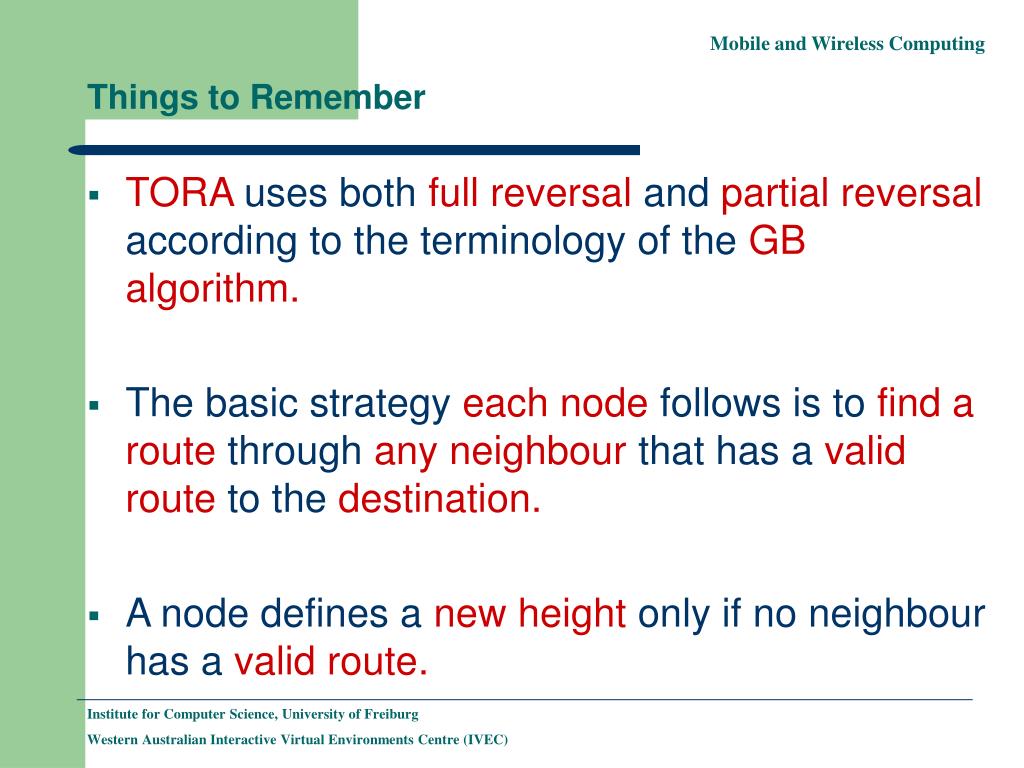 Mobile and Wireless Computing

Things to Remember

▪ TORA uses both full reversal and partial reversal according to the terminology of the GB algorithm.

▪ The basic strategy each node follows is to find a route through any neighbour that has a valid route to the destination.

▪ A node defines a new height only if no neighbour has a valid route.

Institute for Computer Science, University of Freiburg

Western Australian Interactive Virtual Environments Centre (IVEC)